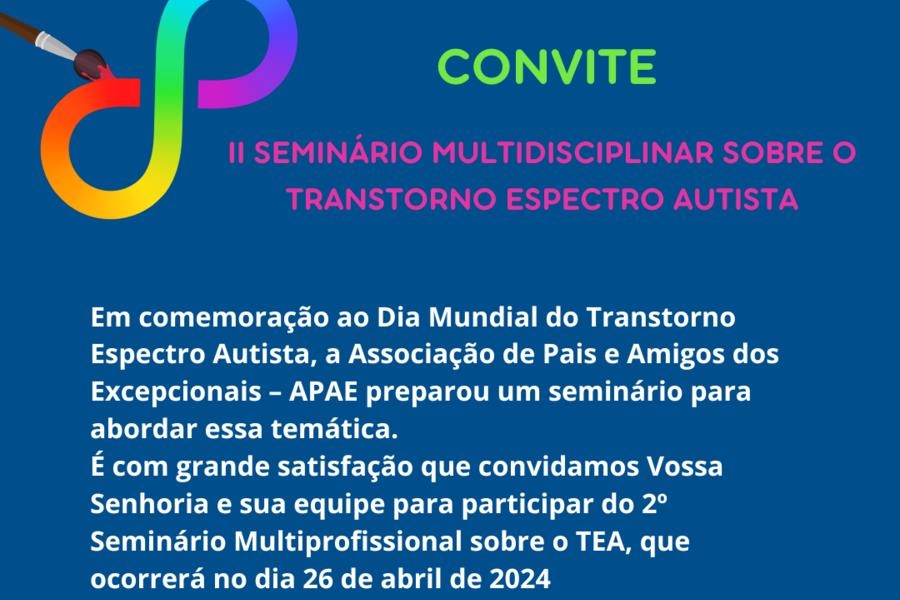 CONVITE

II SEMINÁRIO MULTIDISCIPLINAR SOBRE O TRANSTORNO ESPECTRO AUTISTA

Em comemoração ao Dia Mundial do Transtorno Espectro Autista, a Associação de Pais e Amigos dos Excepcionais – APAE preparou um seminário para abordar essa temática.
É com grande satisfação que convidamos Vossa Senhoria e sua equipe para participar do 2º Seminário Multiprofissional sobre o TEA, que ocorrerá no dia 26 de abril de 2024